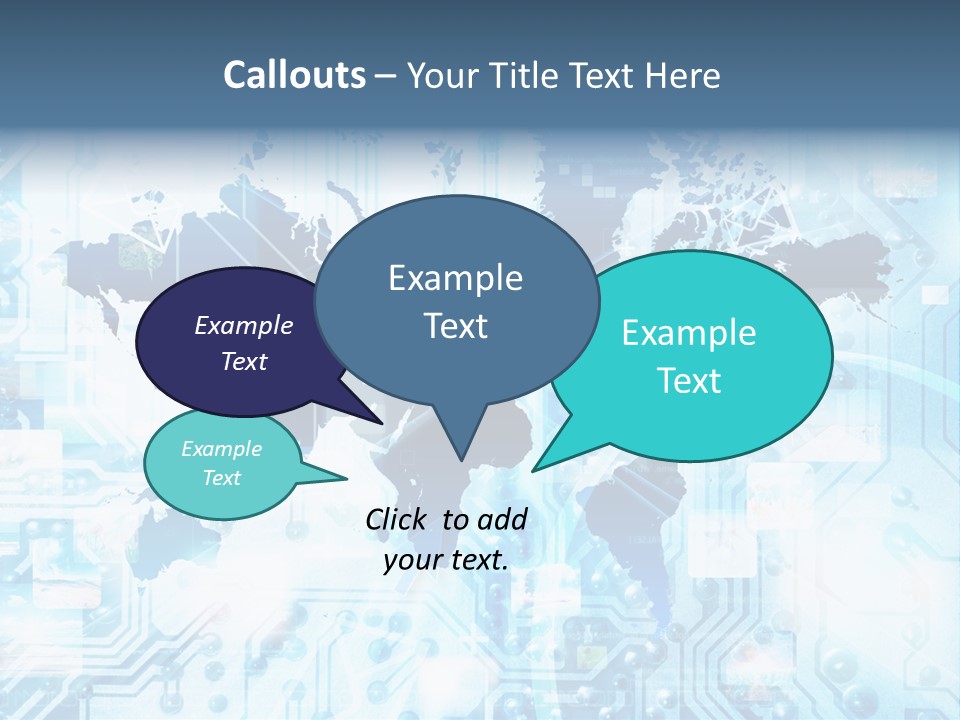 Callouts – Your Title Text Here

Example Text

Example Text

Example Text

Example Text

Click to add your text.